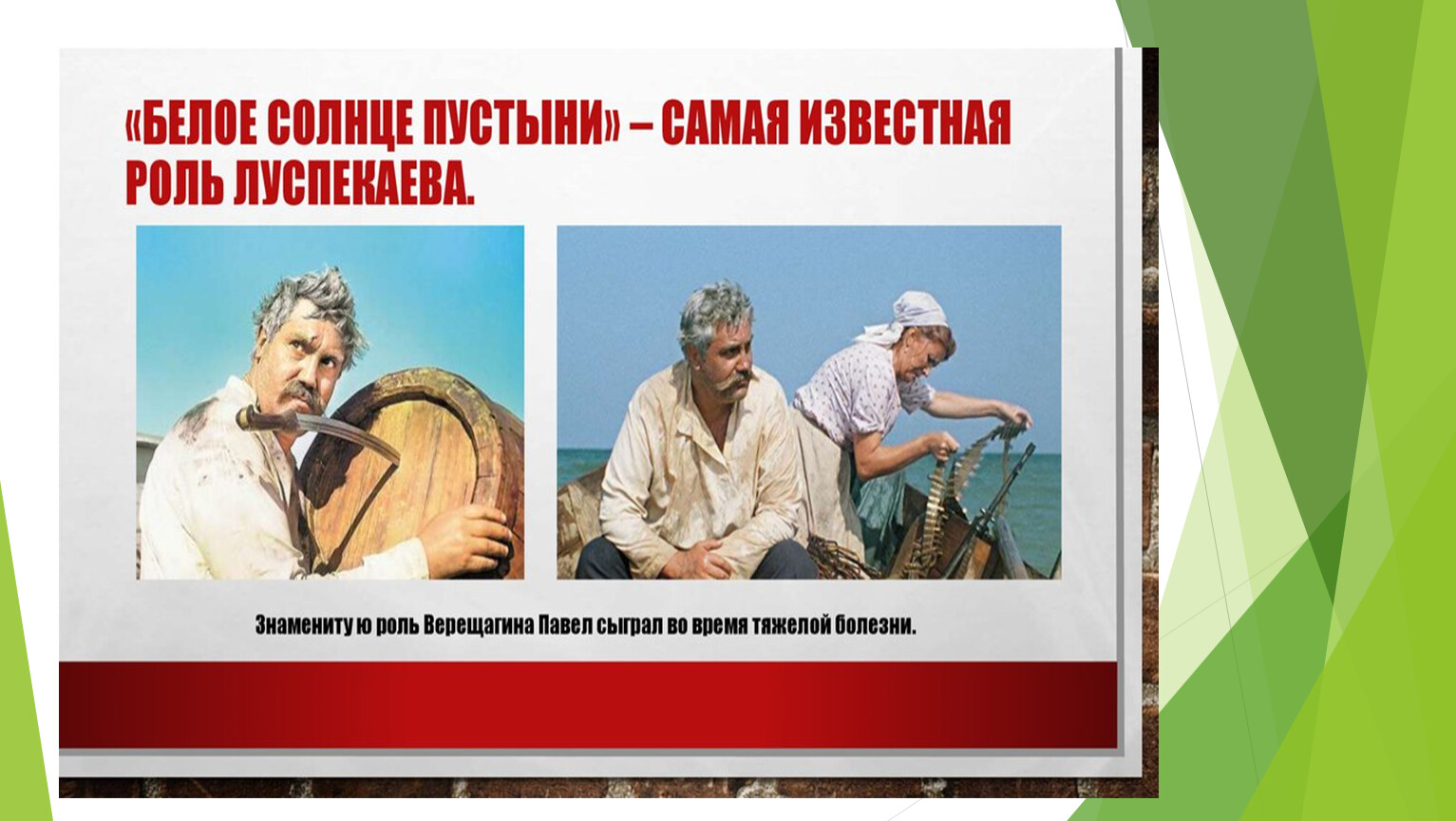 «БЕЛОЕ СОЛНЦЕ ПУСТЫНИ» – САМАЯ ИЗВЕСТНАЯ РОЛЬ ЛУСПЕКАЕВА.

Знамениту ю роль Верещагина Павел сыграл во время тяжелой болезни.